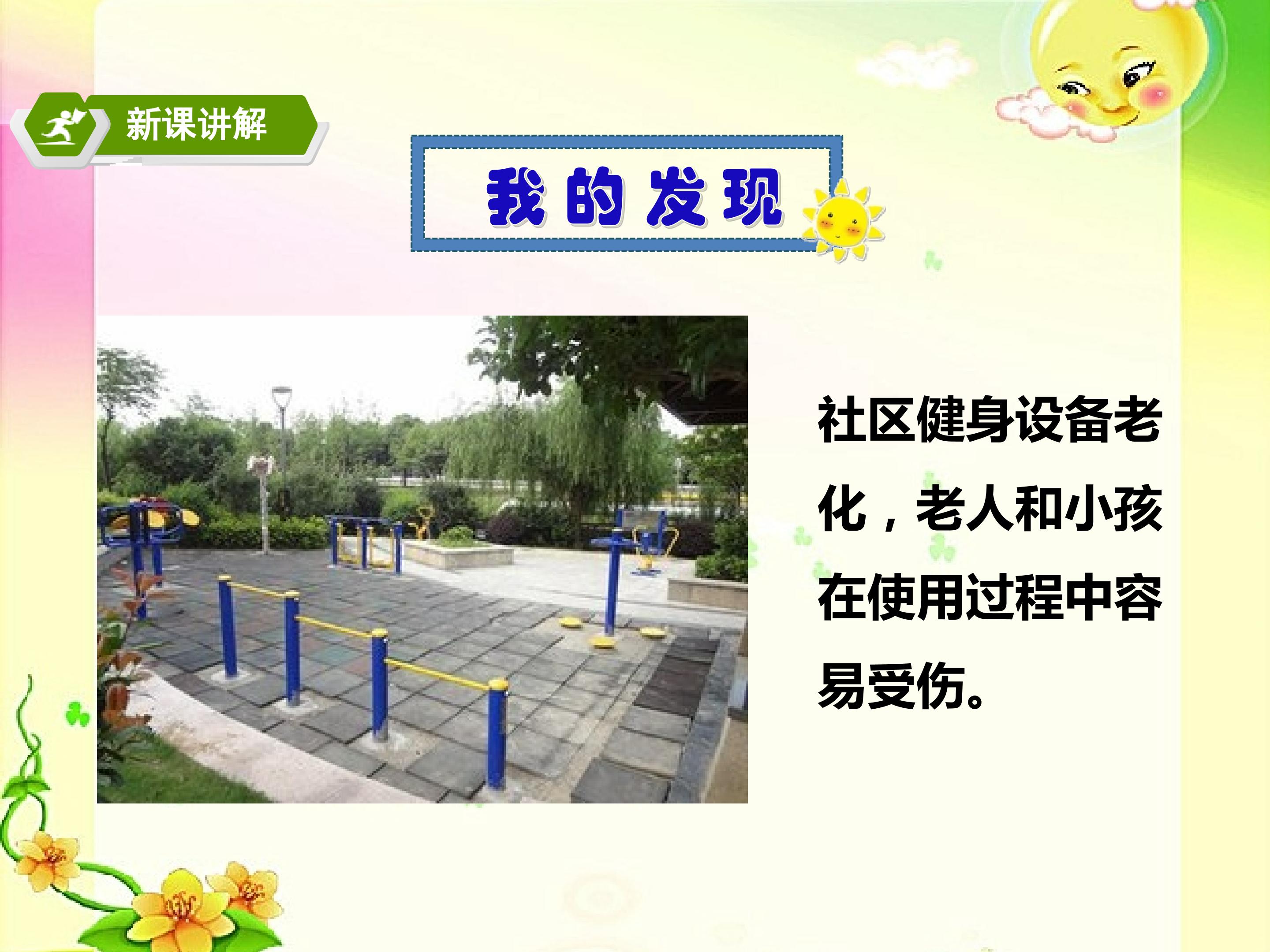 新课讲解

我的发现

社区健身设备老化，老人和小孩在使用过程中容易受伤。